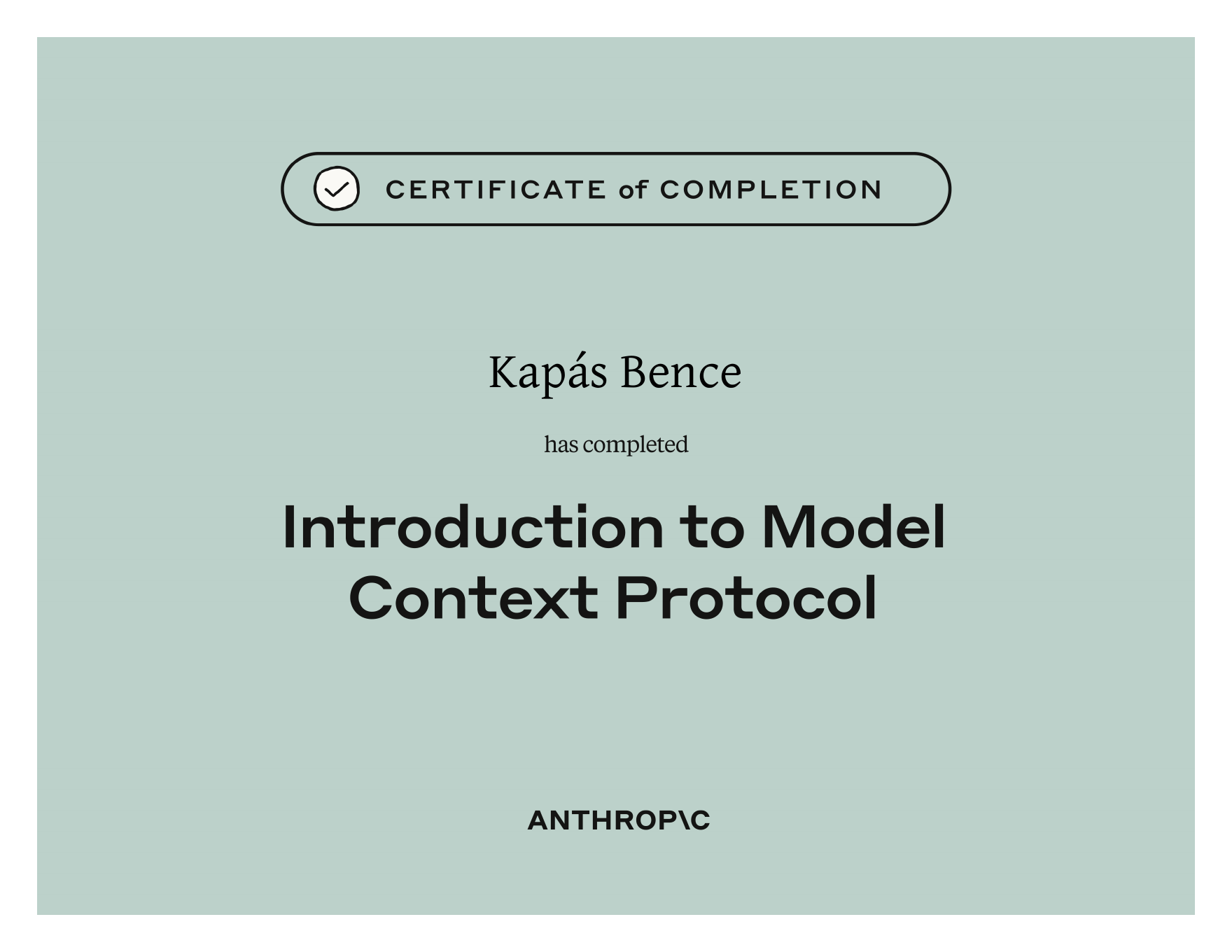 CERTIFICATE of COMPLETION

Kapás Bence

has completed

Introduction to Model Context Protocol

ANTHROP\C